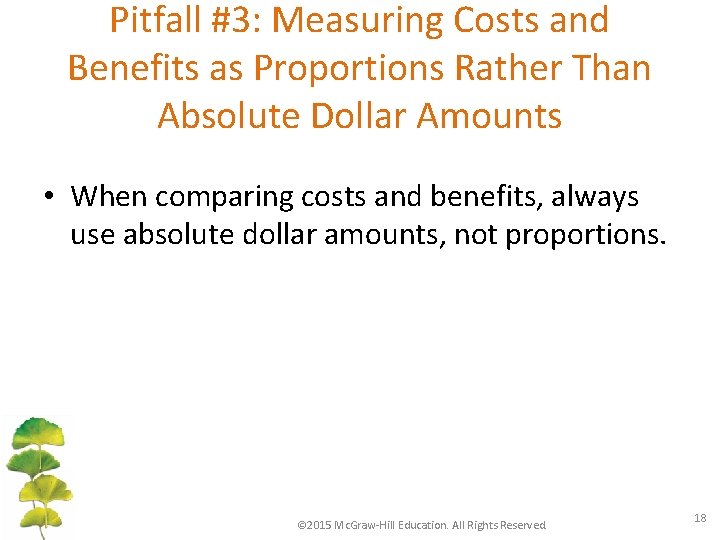 Pitfall #3: Measuring Costs and Benefits as Proportions Rather Than Absolute Dollar Amounts

• When comparing costs and benefits, always use absolute dollar amounts, not proportions.

©2015 McGraw-Hill Education. All Rights Reserved

18